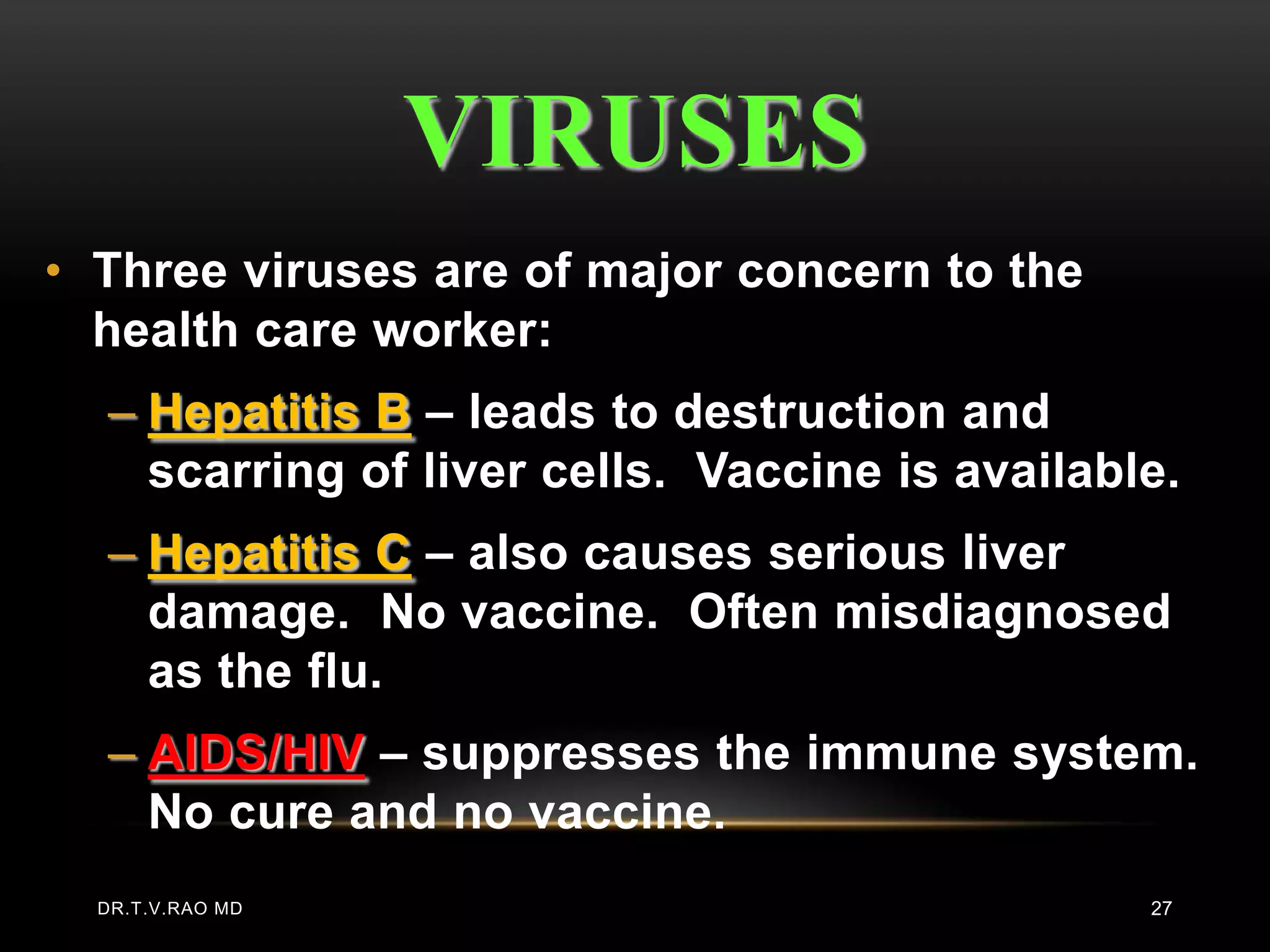 VIRUSES

• Three viruses are of major concern to the health care worker:

– Hepatitis B – leads to destruction and scarring of liver cells. Vaccine is available.

– Hepatitis C – also causes serious liver damage. No vaccine. Often misdiagnosed as the flu.

– AIDS/HIV – suppresses the immune system. No cure and no vaccine.

DR.T.V.RAO MD

27